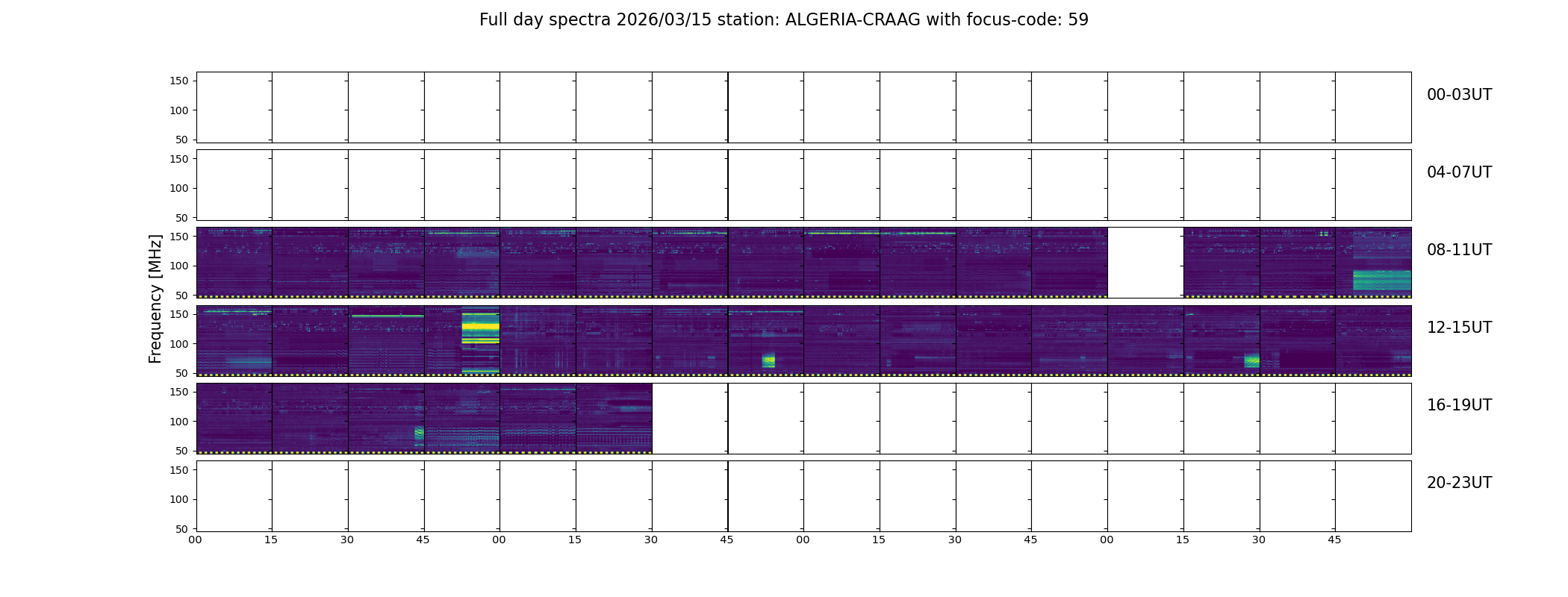 Full day spectra 2026/03/15 station: ALGERIA-CRAAG with focus-code: 59

Frequency [MHz]

150
100
50

00-03UT

150
100
50

04-07UT

150
100
50

08-11UT

150
100
50

12-15UT

150
100
50

16-19UT

150
100
50

20-23UT

00 15 30 45 00 15 30 45 00 15 30 45 00 15 30 45